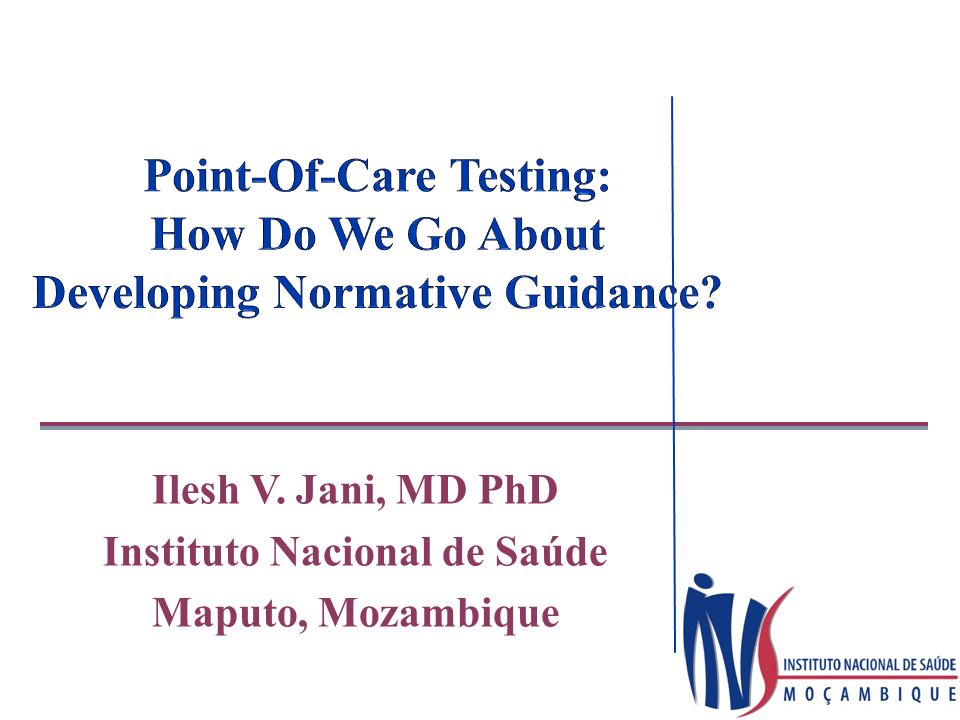 Point-Of-Care Testing:
How Do We Go About
Developing Normative Guidance?

Ilesh V. Jani, MD PhD
Instituto Nacional de Saúde
Maputo, Mozambique

INS
INSTITUTO NACIONAL DE SAÚDE
MOÇAMBIQUE